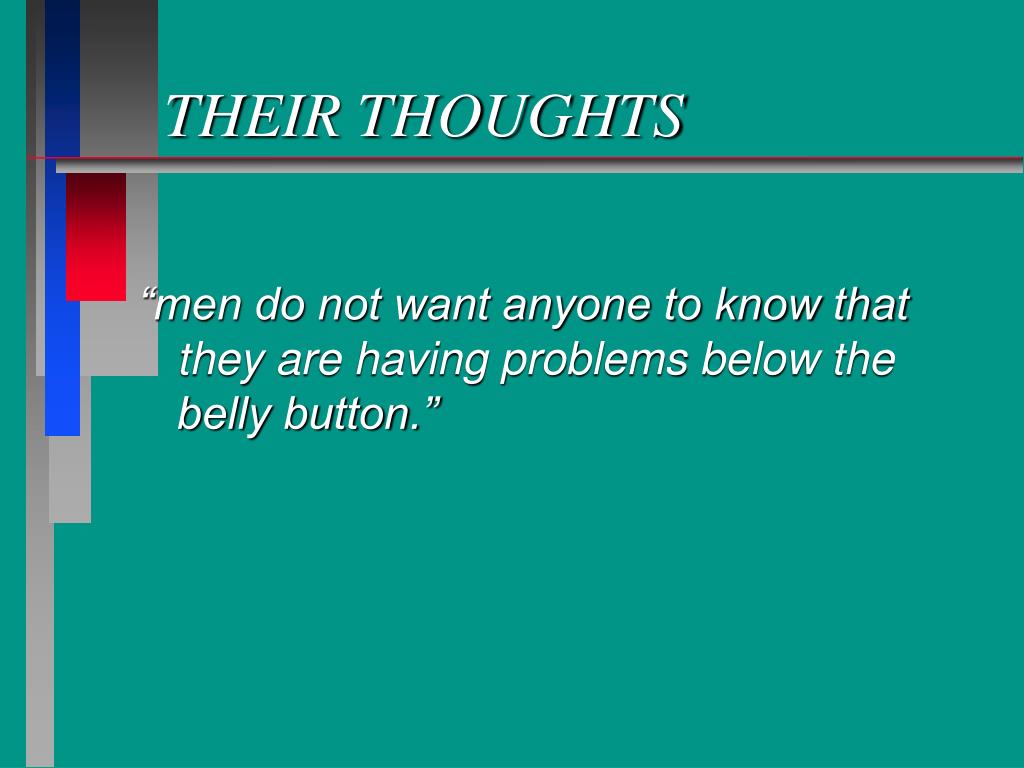 THEIR THOUGHTS

“men do not want anyone to know that they are having problems below the belly button.”